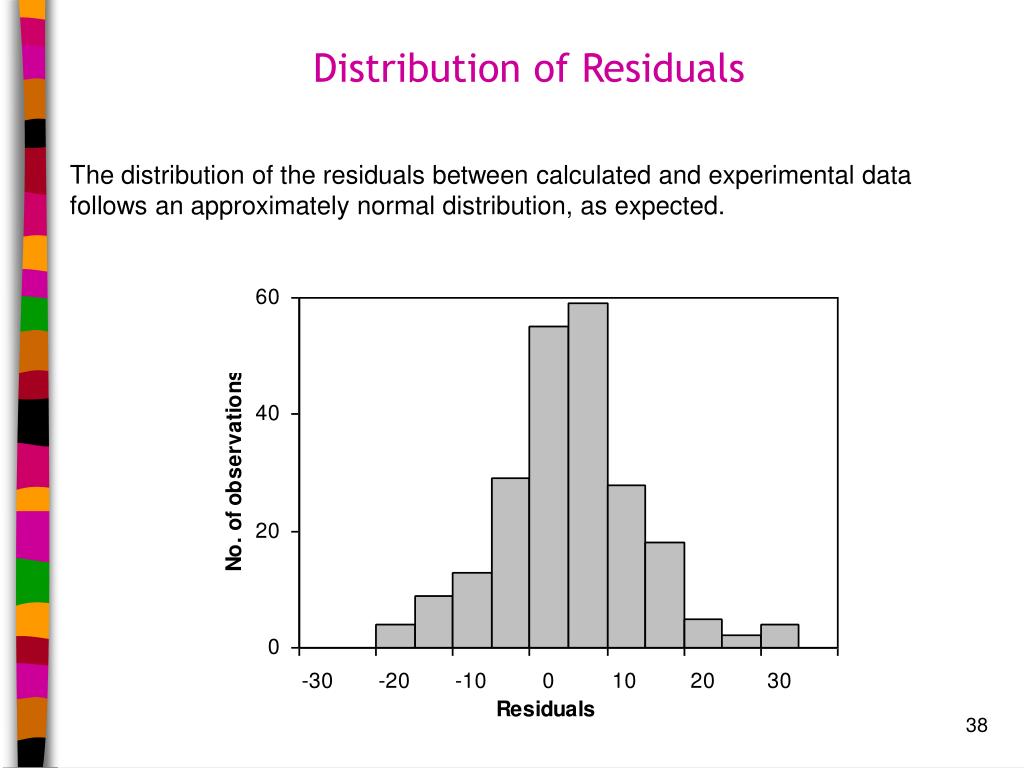 Distribution of Residuals

The distribution of the residuals between calculated and experimental data follows an approximately normal distribution, as expected.

60
40
20
0
No. of observations
-30 -20 -10 0 10 20 30
Residuals

38